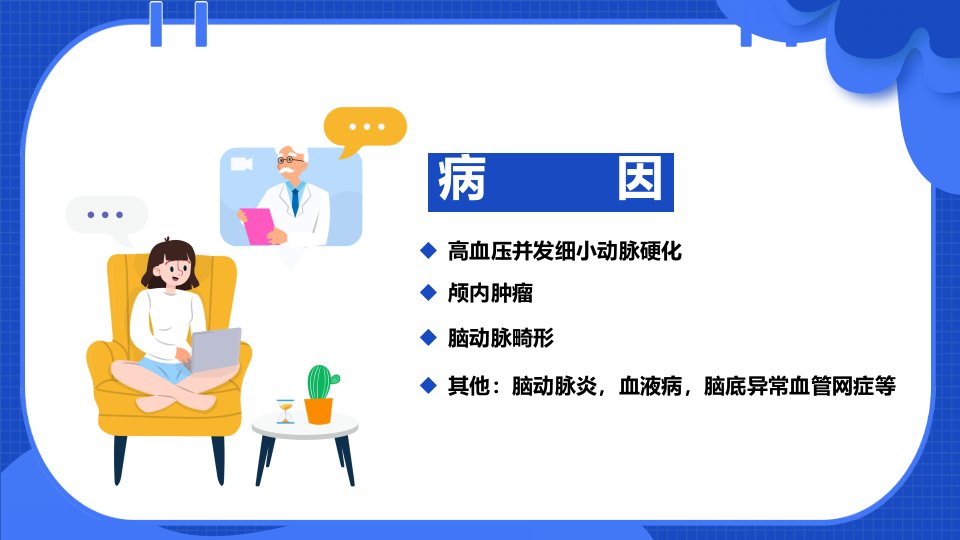 病　　　因

◆ 高血压并发细小动脉硬化

◆ 颅内肿瘤

◆ 脑动脉畸形

◆ 其他：脑动脉炎，血液病，脑底异常血管网症等